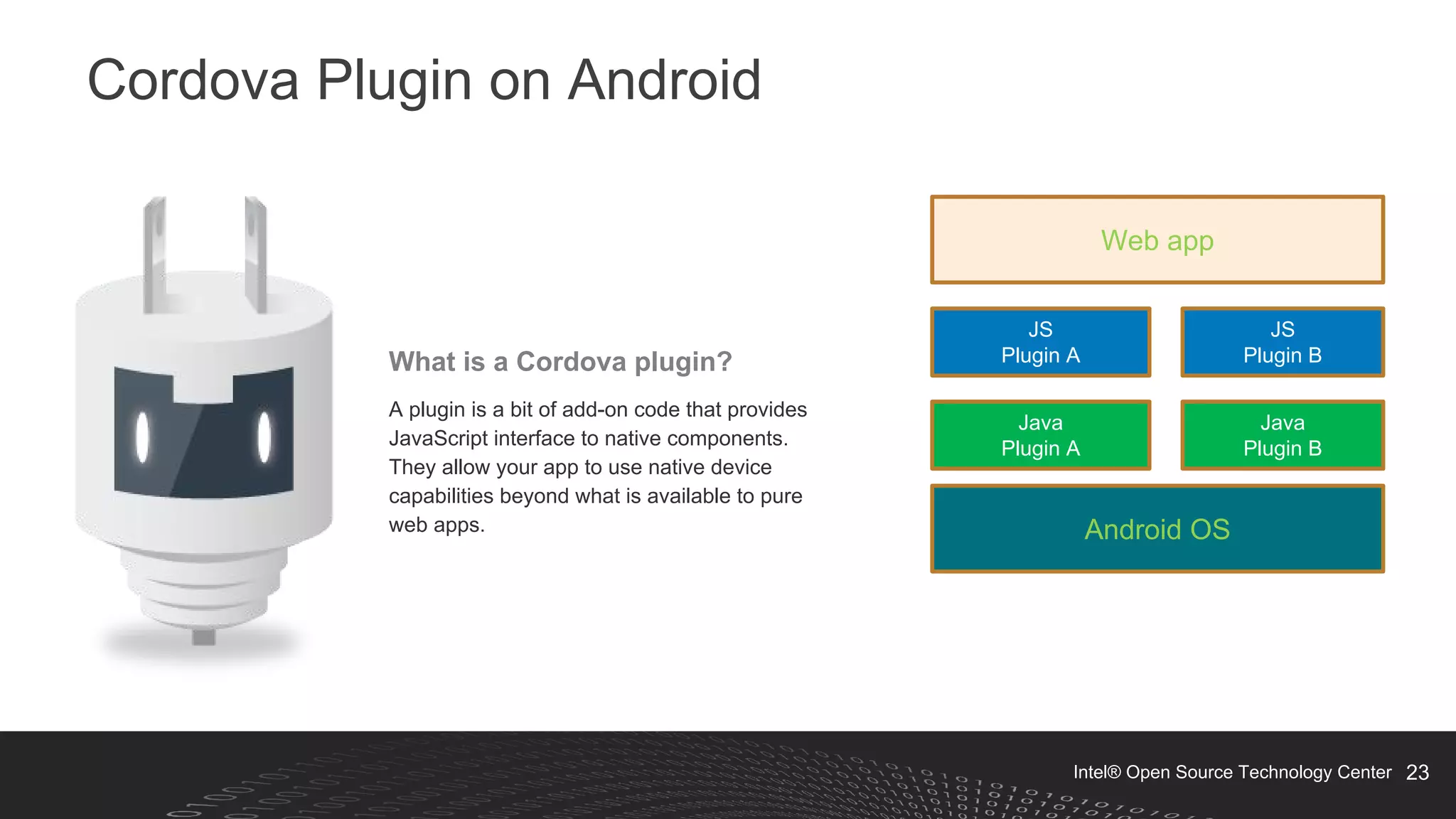 Cordova Plugin on Android

What is a Cordova plugin?

A plugin is a bit of add-on code that provides JavaScript interface to native components. They allow your app to use native device capabilities beyond what is available to pure web apps.

Web app

JS
Plugin A

JS
Plugin B

Java
Plugin A

Java
Plugin B

Android OS

Intel® Open Source Technology Center 23